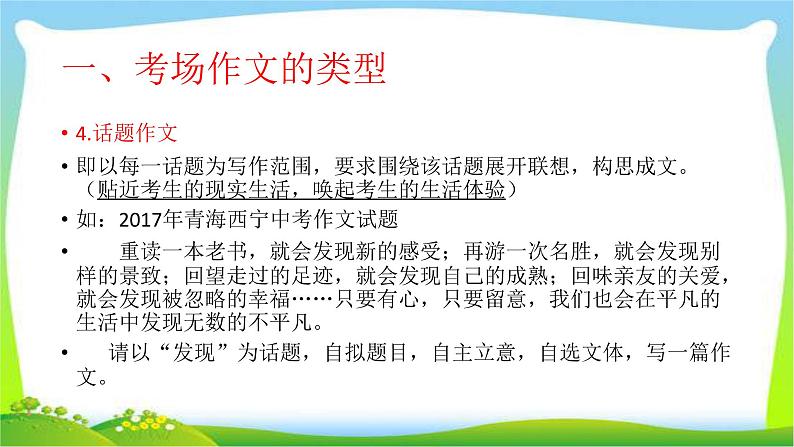 一、考场作文的类型

• 4.话题作文

• 即以每一话题为写作范围，要求围绕该话题展开联想，构思成文。（贴近考生的现实生活，唤起考生的生活体验）

• 如：2017年青海西宁中考作文试题

• 重读一本老书，就会发现新的感受；再游一次名胜，就会发现别样的景致；回望走过的足迹，就会发现自己的成熟；回味亲友的关爱，就会发现被忽略的幸福……只要有心，只要留意，我们也会在平凡的生活中发现无数的不平凡。

• 请以“发现”为话题，自拟题目，自主立意，自选文体，写一篇作文。